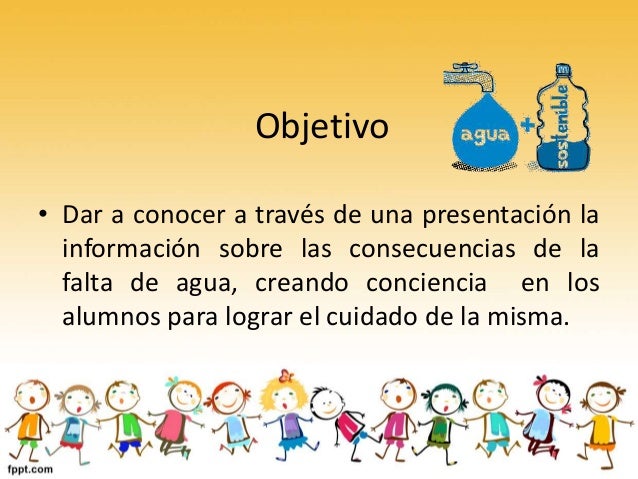 Objetivo

agua + sostenible

• Dar a conocer a través de una presentación la información sobre las consecuencias de la falta de agua, creando conciencia en los alumnos para lograr el cuidado de la misma.

fppt.com